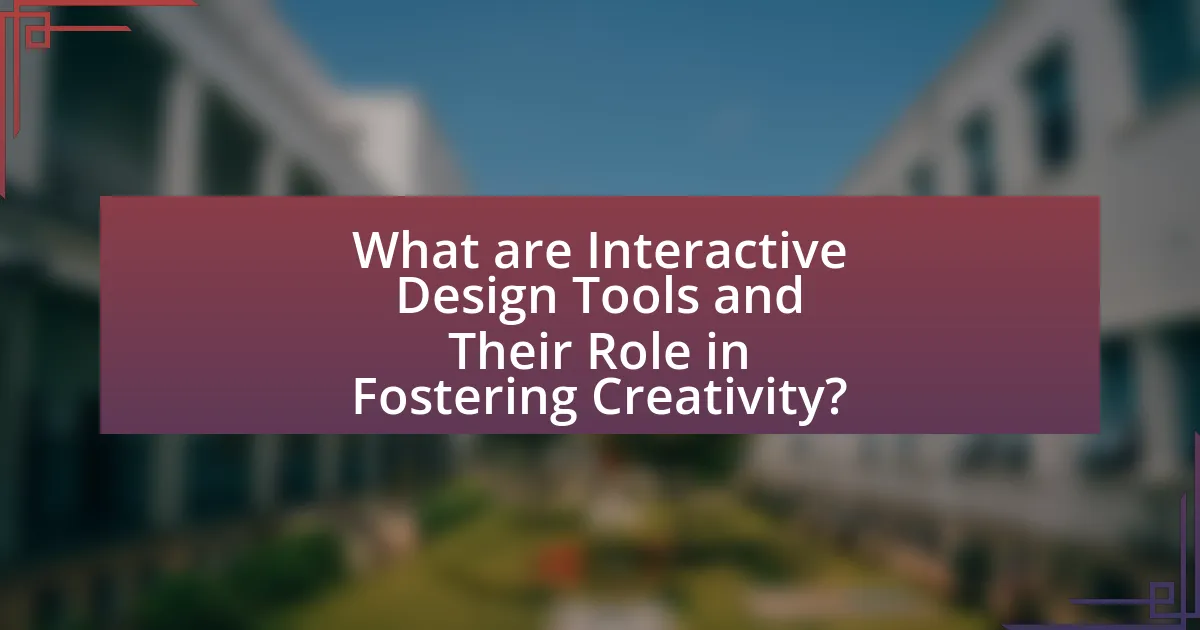 What are Interactive Design Tools and Their Role in Fostering Creativity?